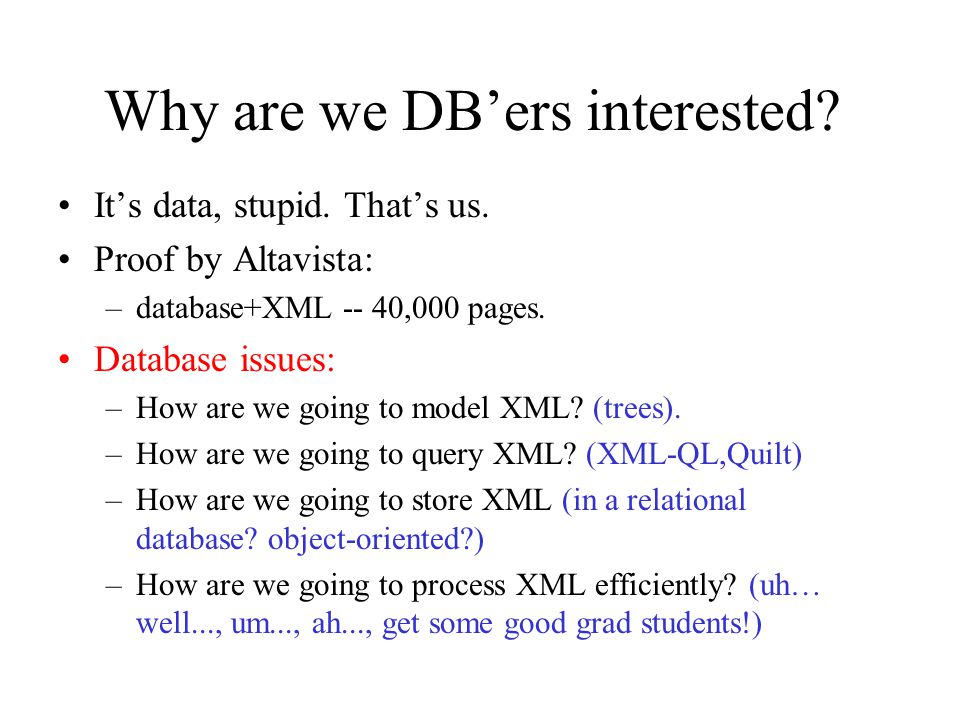 Why are we DB’ers interested?

• It’s data, stupid. That’s us.
• Proof by Altavista:
  – database+XML -- 40,000 pages.
• Database issues:
  – How are we going to model XML? (trees).
  – How are we going to query XML? (XML-QL,Quilt)
  – How are we going to store XML (in a relational database? object-oriented?)
  – How are we going to process XML efficiently? (uh… well..., um..., ah..., get some good grad students!)